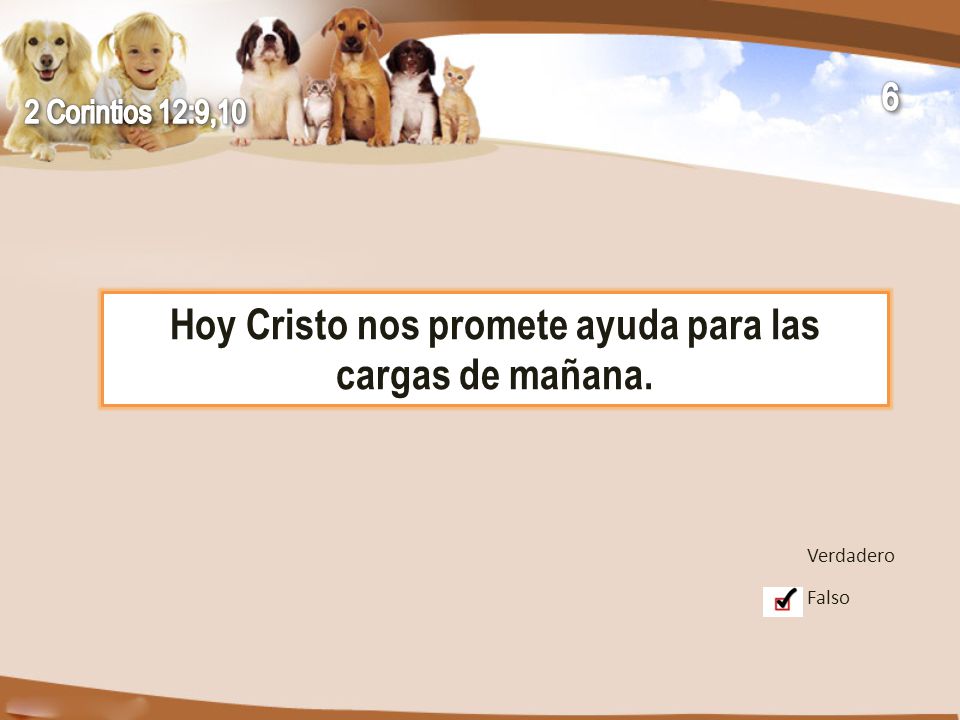 2 Corintios 12:9,10

6

Hoy Cristo nos promete ayuda para las cargas de mañana.

Verdadero

Falso